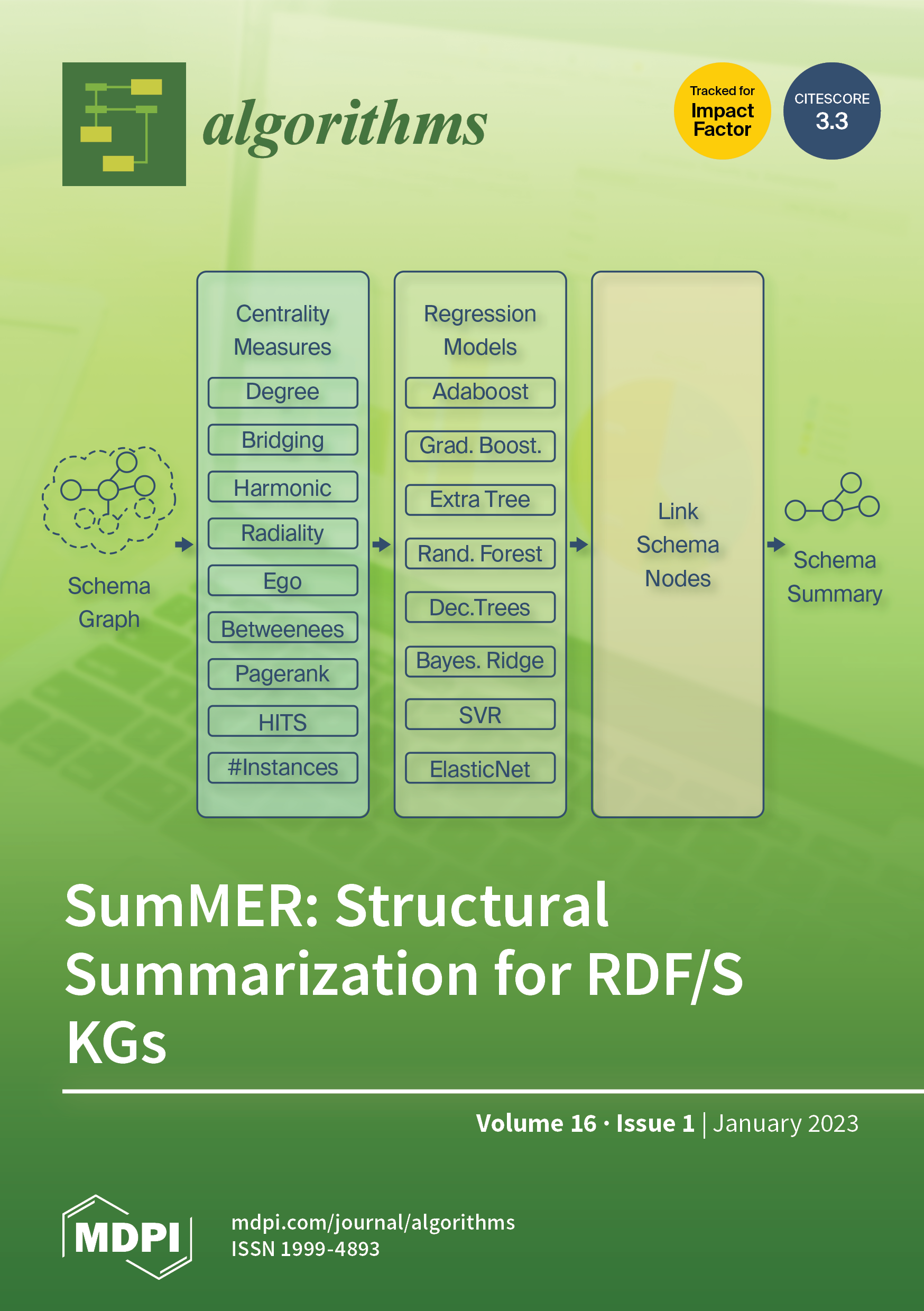 algorithms

Tracked for Impact Factor

CITESCORE 3.3

Schema Graph

Centrality Measures

Degree

Bridging

Harmonic

Radiality

Ego

Betweenees

Pagerank

HITS

#Instances

Regression Models

Adaboost

Grad. Boost.

Extra Tree

Rand. Forest

Dec.Trees

Bayes. Ridge

SVR

ElasticNet

Link Schema Nodes

Schema Summary

SumMER: Structural Summarization for RDF/S KGs

Volume 16 · Issue 1 | January 2023

MDPI

mdpi.com/journal/algorithms
ISSN 1999-4893